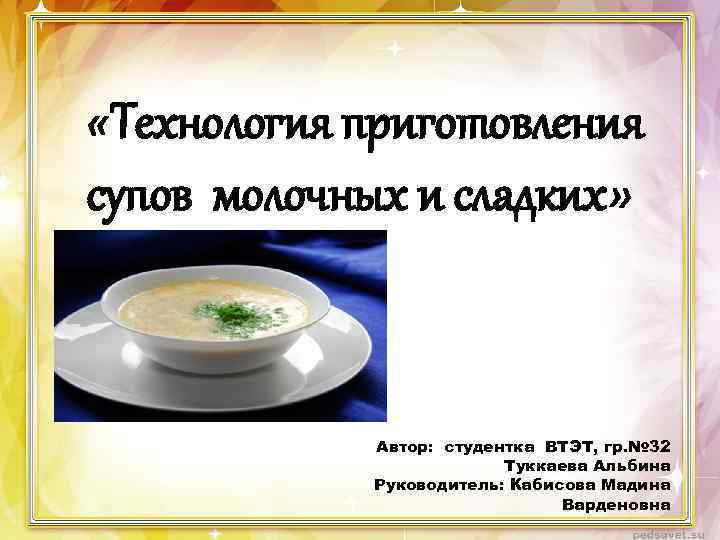 «Технология приготовления супов молочных и сладких»

Автор: студентка ВТЭТ, гр.№32
Туккаева Альбина
Руководитель: Кабисова Мадина
Варденовна

pedsovet.su